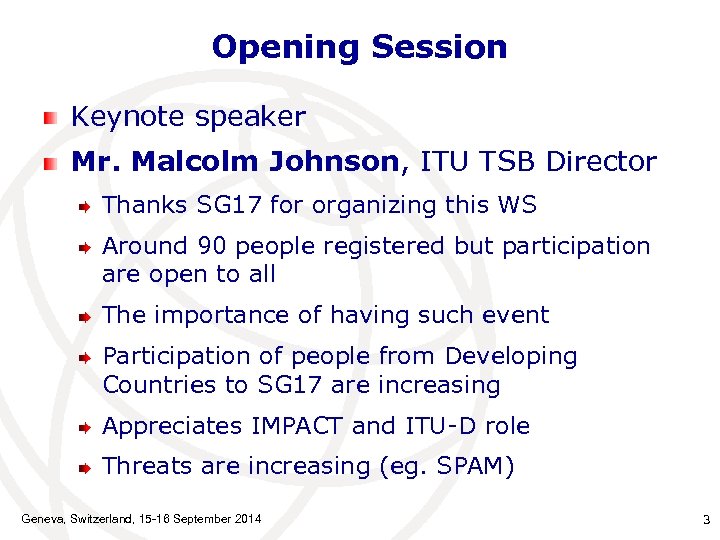 Opening Session

Keynote speaker

Mr. Malcolm Johnson, ITU TSB Director

Thanks SG17 for organizing this WS

Around 90 people registered but participation are open to all

The importance of having such event

Participation of people from Developing Countries to SG17 are increasing

Appreciates IMPACT and ITU-D role

Threats are increasing (eg. SPAM)

Geneva, Switzerland, 15-16 September 2014

3